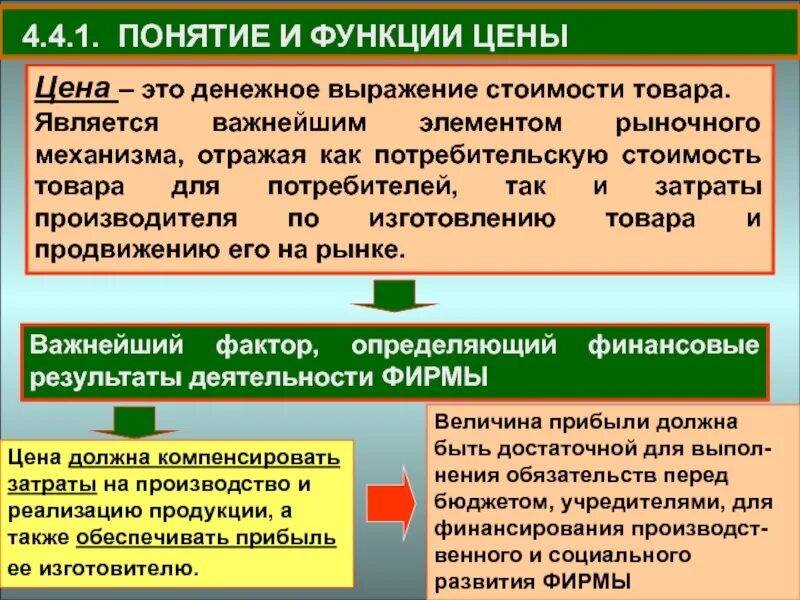 4.4.1. ПОНЯТИЕ И ФУНКЦИИ ЦЕНЫ

Цена – это денежное выражение стоимости товара. Является важнейшим элементом рыночного механизма, отражая как потребительскую стоимость товара для потребителей, так и затраты производителя по изготовлению товара и продвижению его на рынке.

Важнейший фактор, определяющий финансовые результаты деятельности ФИРМЫ

Цена должна компенсировать затраты на производство и реализацию продукции, а также обеспечивать прибыль ее изготовителю.

Величина прибыли должна быть достаточной для выполнения обязательств перед бюджетом, учредителями, для финансирования производственного и социального развития ФИРМЫ